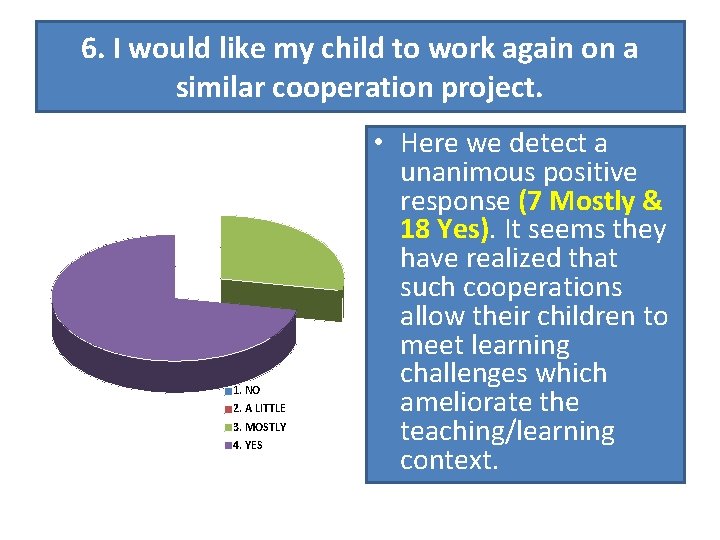 6. I would like my child to work again on a similar cooperation project.

1. NO
2. A LITTLE
3. MOSTLY
4. YES

• Here we detect a unanimous positive response (7 Mostly & 18 Yes). It seems they have realized that such cooperations allow their children to meet learning challenges which ameliorate the teaching/learning context.